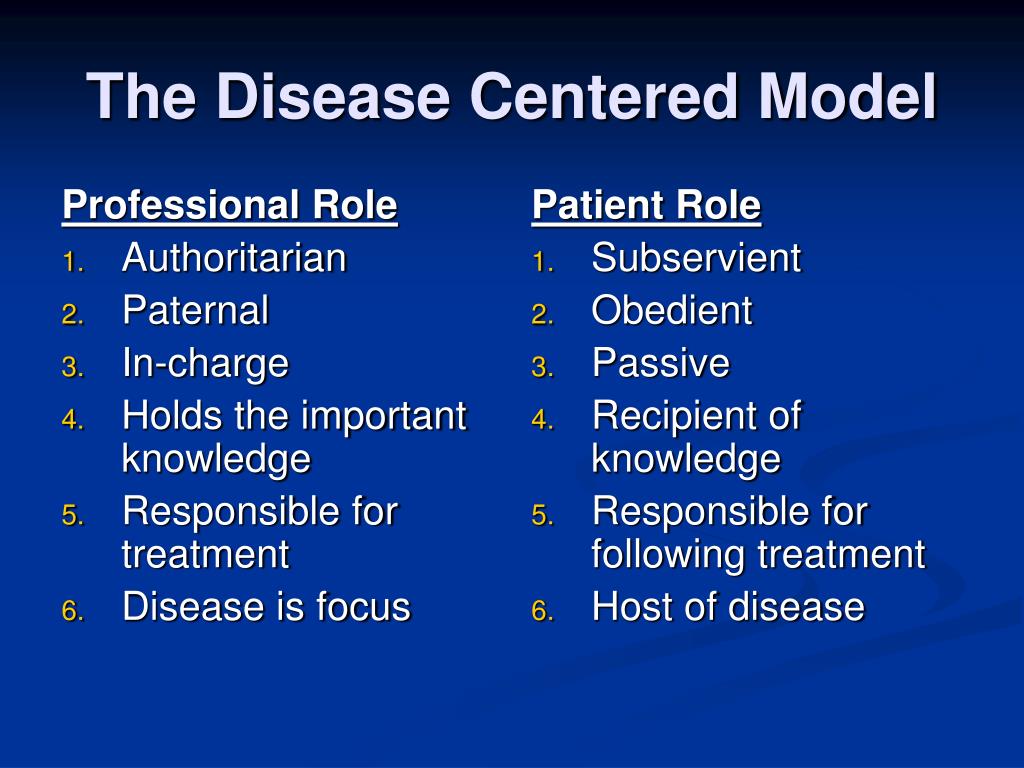 The Disease Centered Model

Professional Role
1. Authoritarian
2. Paternal
3. In-charge
4. Holds the important knowledge
5. Responsible for treatment
6. Disease is focus

Patient Role
1. Subservient
2. Obedient
3. Passive
4. Recipient of knowledge
5. Responsible for following treatment
6. Host of disease